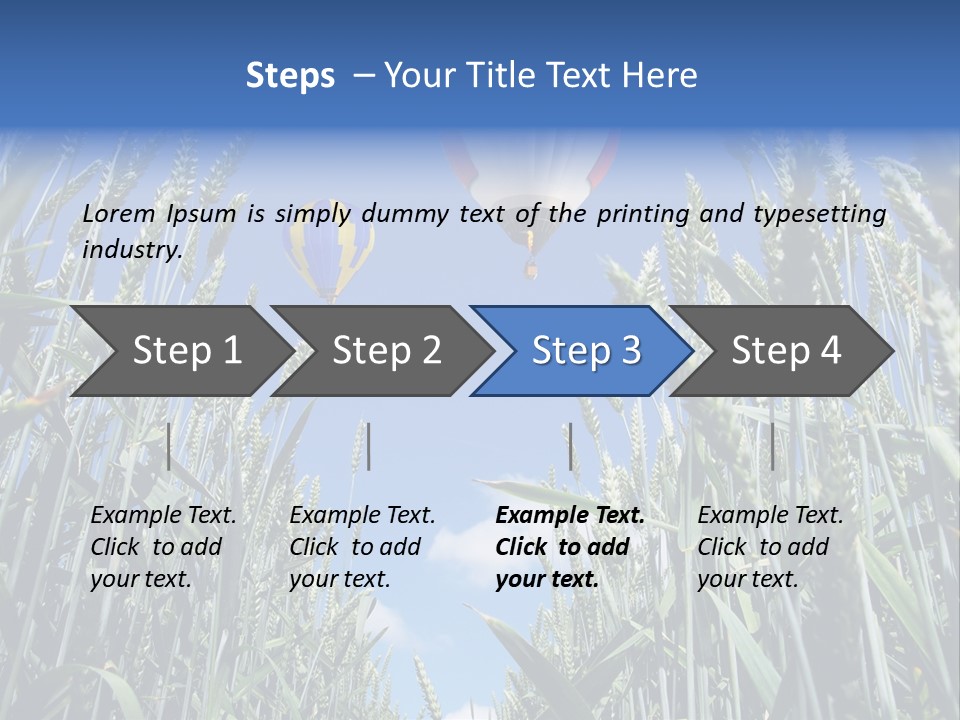 Steps – Your Title Text Here

Lorem Ipsum is simply dummy text of the printing and typesetting industry.

Step 1

Step 2

Step 3

Step 4

Example Text. Click to add your text.

Example Text. Click to add your text.

Example Text. Click to add your text.

Example Text. Click to add your text.